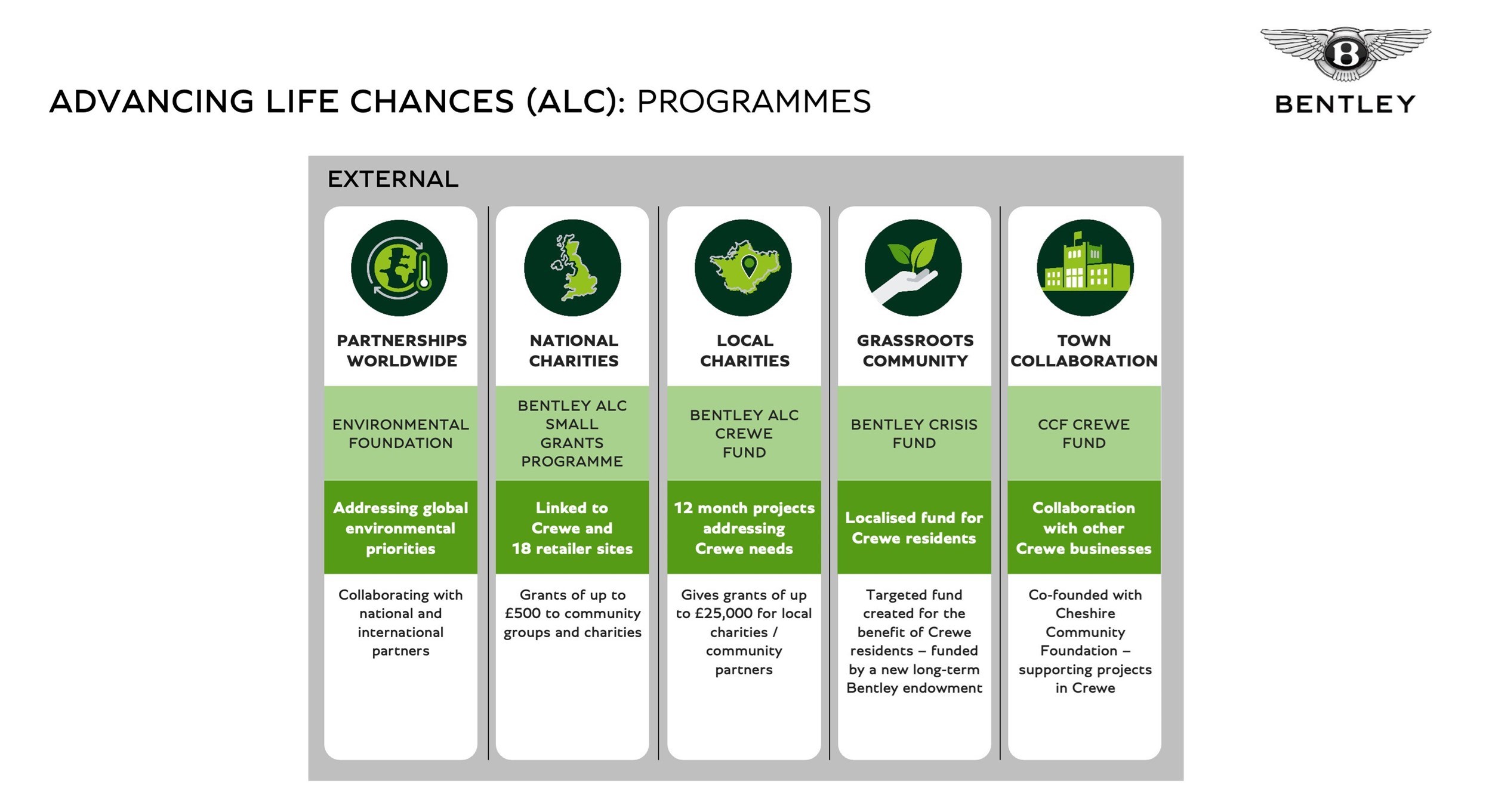 ADVANCING LIFE CHANCES (ALC): PROGRAMMES

B

BENTLEY

EXTERNAL

PARTNERSHIPS WORLDWIDE

ENVIRONMENTAL FOUNDATION

Addressing global environmental priorities

Collaborating with national and international partners

NATIONAL CHARITIES

BENTLEY ALC SMALL GRANTS PROGRAMME

Linked to Crewe and 18 retailer sites

Grants of up to £500 to community groups and charities

LOCAL CHARITIES

BENTLEY ALC CREWE FUND

12 month projects addressing Crewe needs

Gives grants of up to £25,000 for local charities / community partners

GRASSROOTS COMMUNITY

BENTLEY CRISIS FUND

Localised fund for Crewe residents

Targeted fund created for the benefit of Crewe residents – funded by a new long-term Bentley endowment

TOWN COLLABORATION

CCF CREWE FUND

Collaboration with other Crewe businesses

Co-founded with Cheshire Community Foundation – supporting projects in Crewe